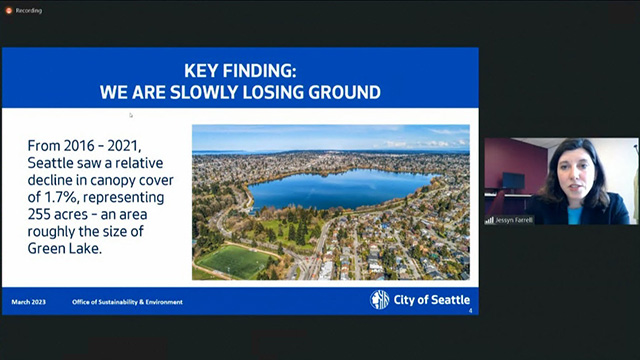 Recording

KEY FINDING:
WE ARE SLOWLY LOSING GROUND

From 2016 - 2021, Seattle saw a relative decline in canopy cover of 1.7%, representing 255 acres - an area roughly the size of Green Lake.

March 2023 Office of Sustainability & Environment

City of Seattle

4

Jessyn Farrell